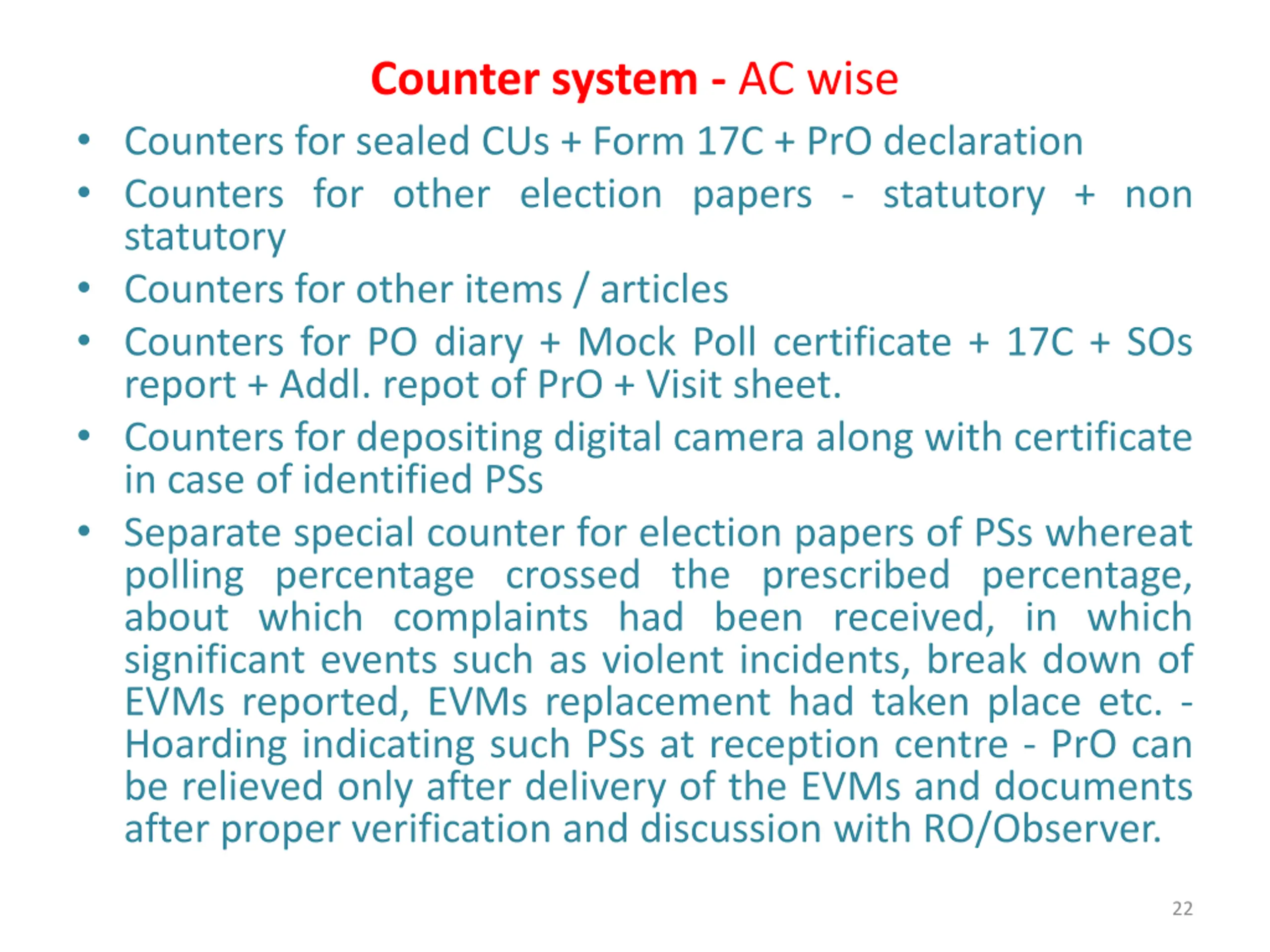 Counter system - AC wise

• Counters for sealed CUs + Form 17C + PrO declaration
• Counters for other election papers - statutory + non statutory
• Counters for other items / articles
• Counters for PO diary + Mock Poll certificate + 17C + SOs report + Addl. repot of PrO + Visit sheet.
• Counters for depositing digital camera along with certificate in case of identified PSs
• Separate special counter for election papers of PSs whereat polling percentage crossed the prescribed percentage, about which complaints had been received, in which significant events such as violent incidents, break down of EVMs reported, EVMs replacement had taken place etc. - Hoarding indicating such PSs at reception centre - PrO can be relieved only after delivery of the EVMs and documents after proper verification and discussion with RO/Observer.

22